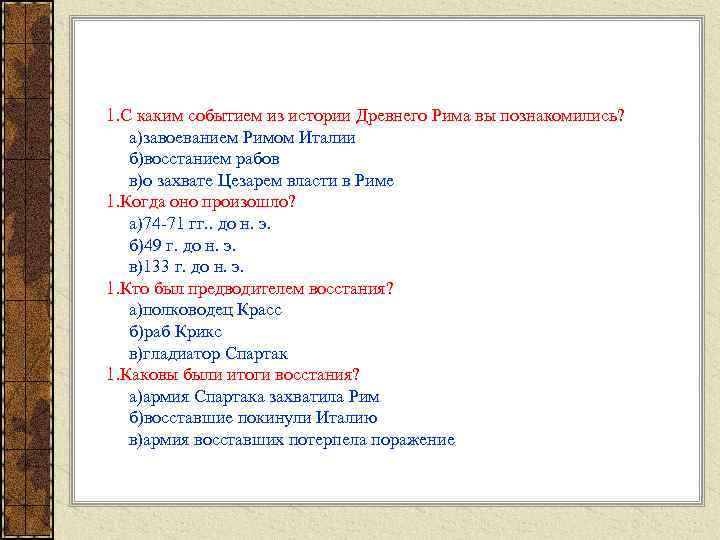 1.С каким событием из истории Древнего Рима вы познакомились?
а)завоеванием Римом Италии
б)восстанием рабов
в)о захвате Цезарем власти в Риме
1.Когда оно произошло?
а)74-71 гг.. до н. э.
б)49 г. до н. э.
в)133 г. до н. э.
1.Кто был предводителем восстания?
а)полководец Красс
б)раб Крикс
в)гладиатор Спартак
1.Каковы были итоги восстания?
а)армия Спартака захватила Рим
б)восставшие покинули Италию
в)армия восставших потерпела поражение